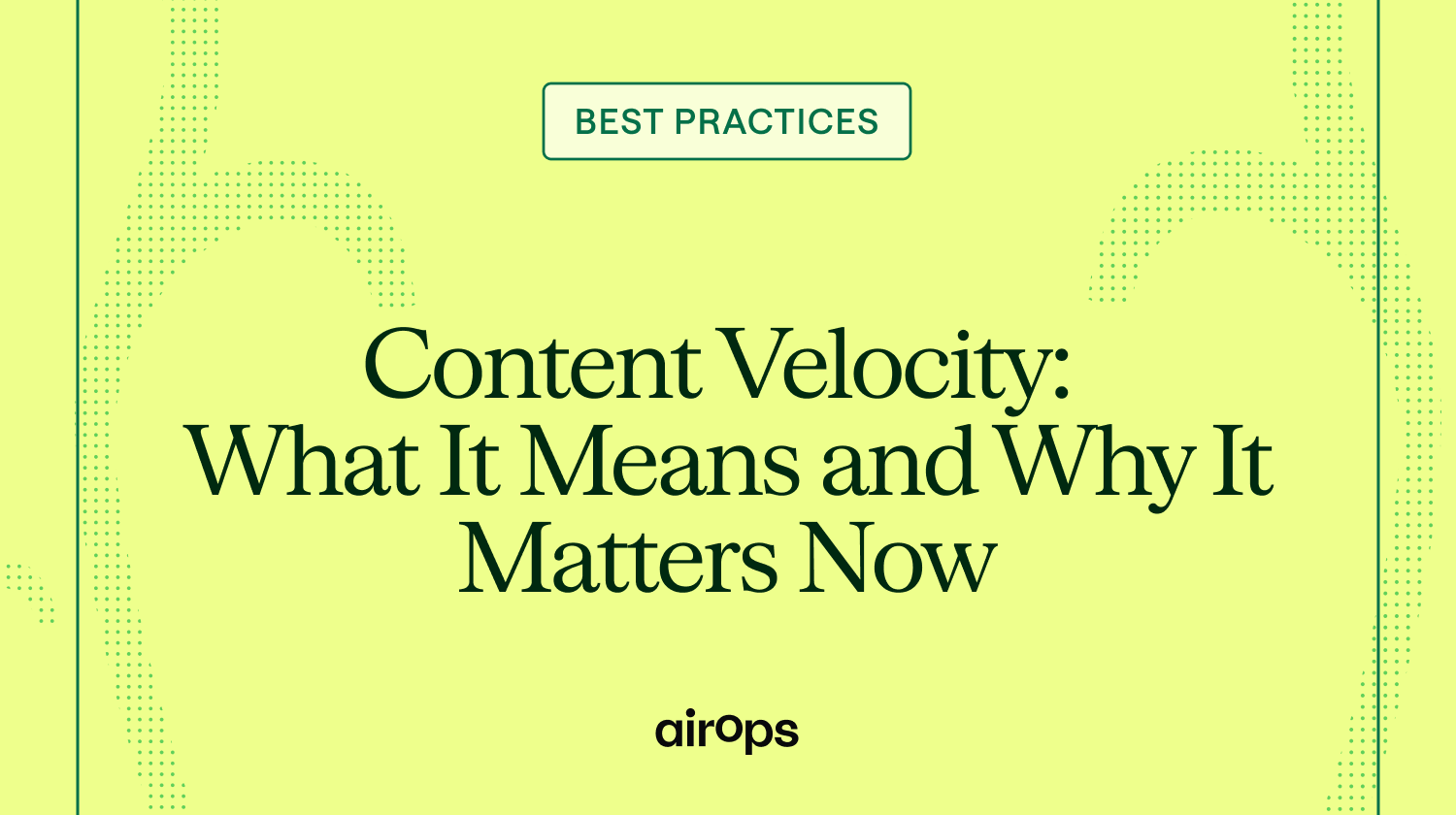 BEST PRACTICES

Content Velocity: What It Means and Why It Matters Now

airops